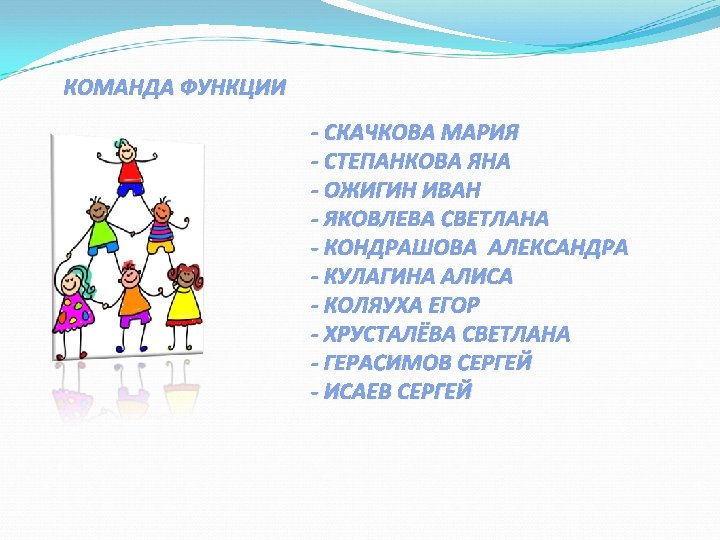 КОМАНДА ФУНКЦИИ

- СКАЧКОВА МАРИЯ
- СТЕПАНКОВА ЯНА
- ОЖИГИН ИВАН
- ЯКОВЛЕВА СВЕТЛАНА
- КОНДРАШОВА АЛЕКСАНДРА
- КУЛАГИНА АЛИСА
- КОЛЯУХА ЕГОР
- ХРУСТАЛЁВА СВЕТЛАНА
- ГЕРАСИМОВ СЕРГЕЙ
- ИСАЕВ СЕРГЕЙ